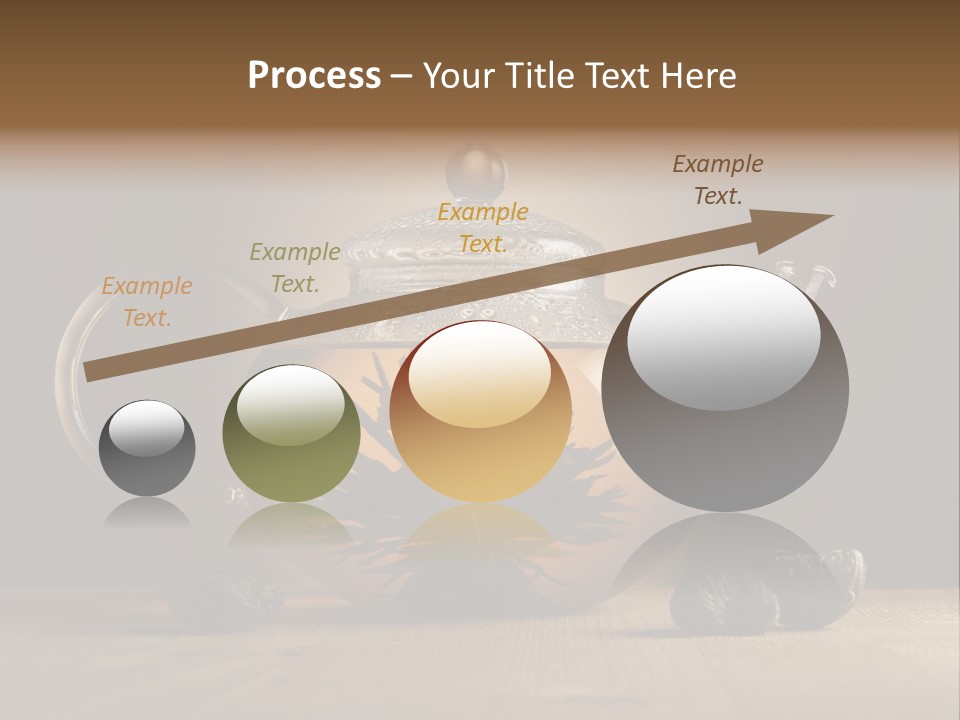 Process – Your Title Text Here

Example Text.

Example Text.

Example Text.

Example Text.